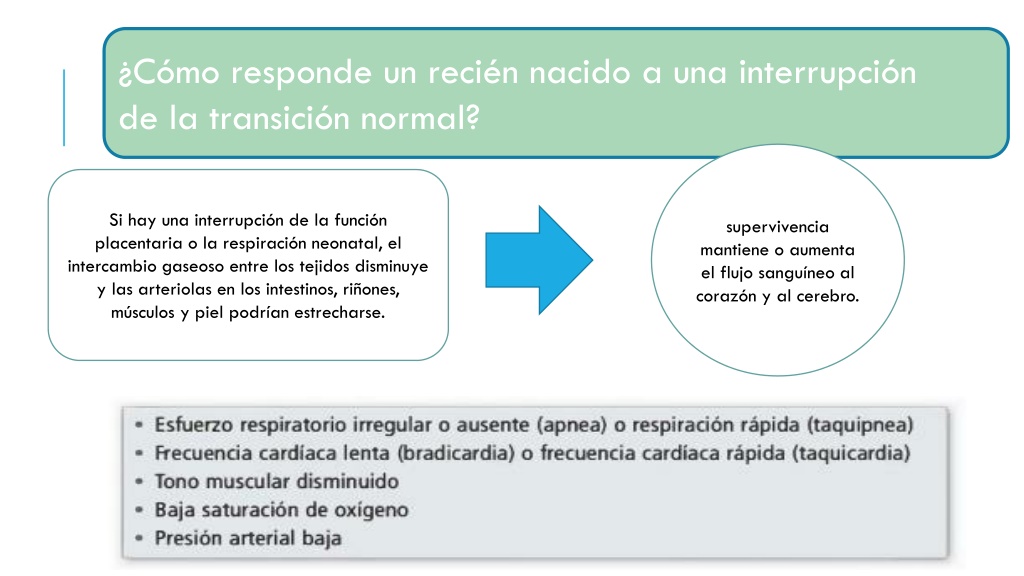 ¿Cómo responde un recién nacido a una interrupción de la transición normal?

Si hay una interrupción de la función placentaria o la respiración neonatal, el intercambio gaseoso entre los tejidos disminuye y las arteriolas en los intestinos, riñones, músculos y piel podrían estrecharse.

supervivencia mantiene o aumenta el flujo sanguíneo al corazón y al cerebro.

• Esfuerzo respiratorio irregular o ausente (apnea) o respiración rápida (taquipnea)
• Frecuencia cardíaca lenta (bradicardia) o frecuencia cardíaca rápida (taquicardia)
• Tono muscular disminuido
• Baja saturación de oxígeno
• Presión arterial baja